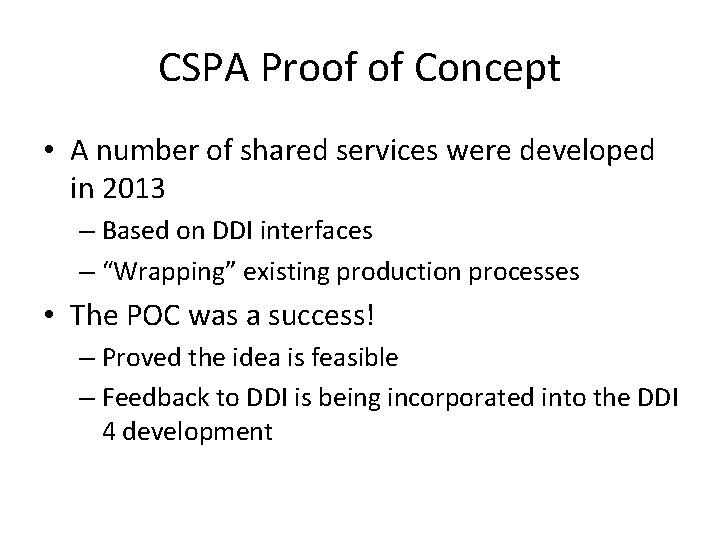 CSPA Proof of Concept

• A number of shared services were developed in 2013
– Based on DDI interfaces
– “Wrapping” existing production processes

• The POC was a success!
– Proved the idea is feasible
– Feedback to DDI is being incorporated into the DDI 4 development